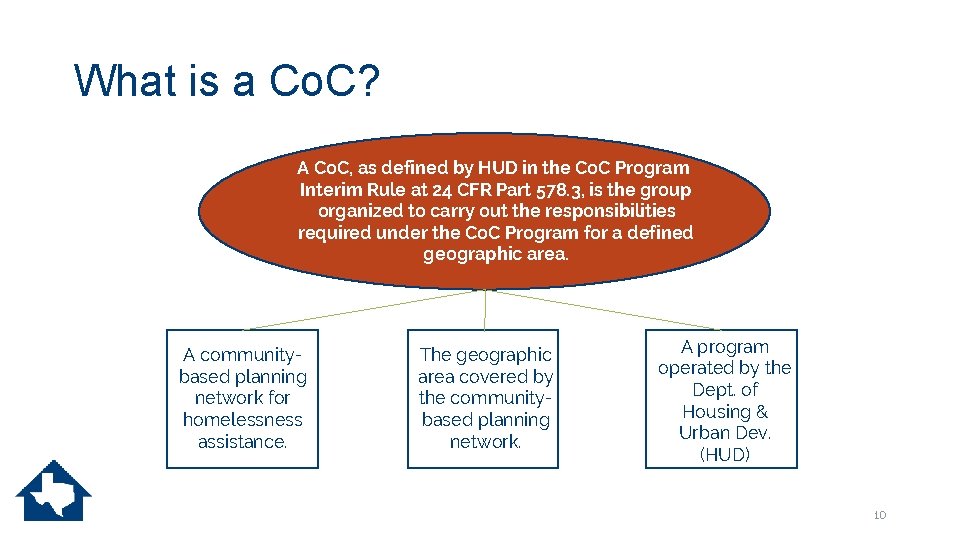 What is a CoC?

A CoC, as defined by HUD in the CoC Program Interim Rule at 24 CFR Part 578.3, is the group organized to carry out the responsibilities required under the CoC Program for a defined geographic area.

A community-based planning network for homelessness assistance.

The geographic area covered by the community-based planning network.

A program operated by the Dept. of Housing & Urban Dev. (HUD)

10